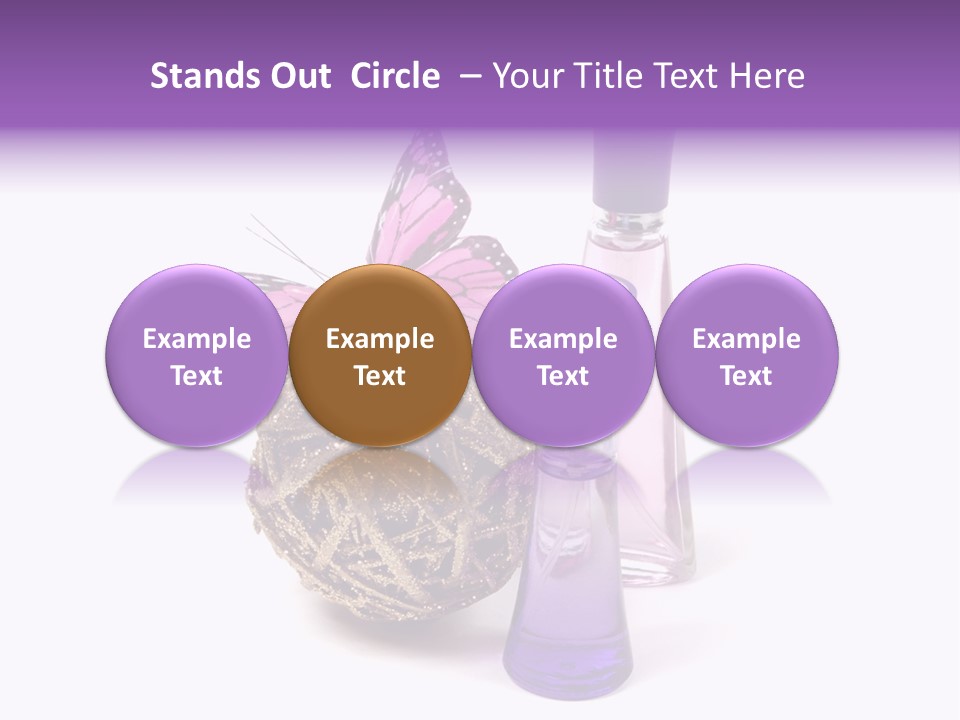 Stands Out Circle – Your Title Text Here

Example Text

Example Text

Example Text

Example Text